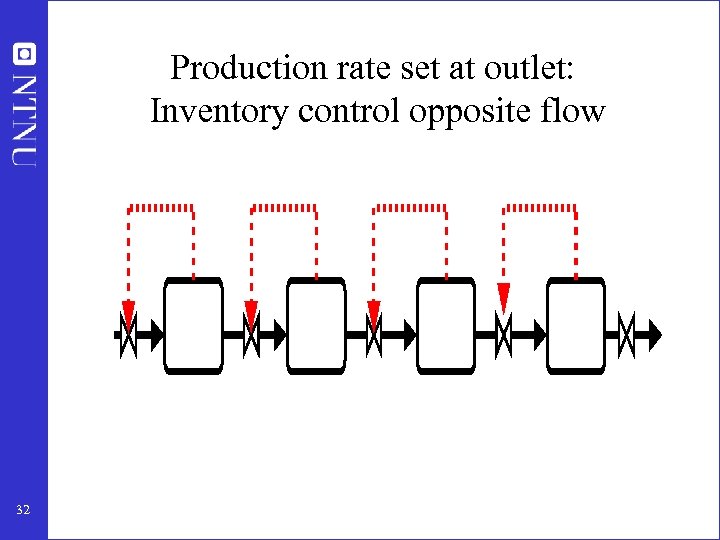 NTNU

Production rate set at outlet:
Inventory control opposite flow

32